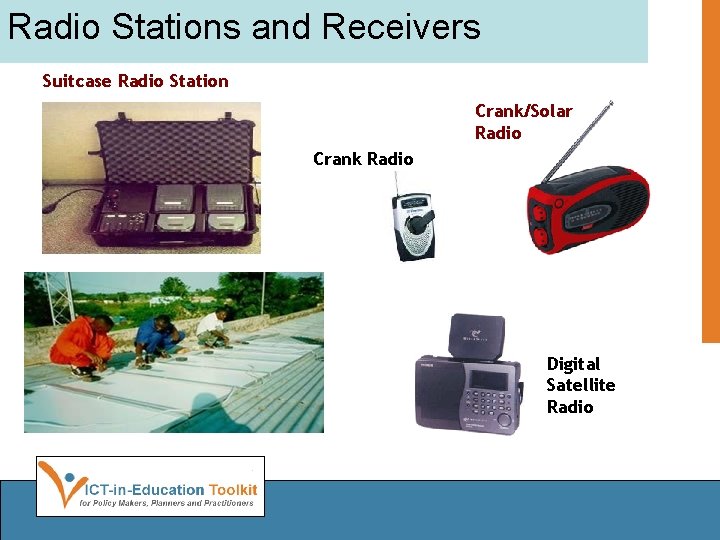 Radio Stations and Receivers

Suitcase Radio Station

Crank Radio

Crank/Solar Radio

Digital Satellite Radio

ICT-in-Education Toolkit
for Policy Makers, Planners and Practitioners